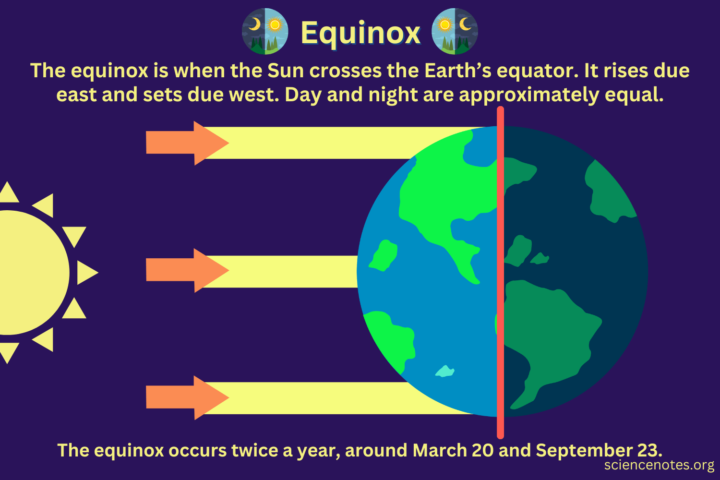 Equinox

The equinox is when the Sun crosses the Earth's equator. It rises due east and sets due west. Day and night are approximately equal.

The equinox occurs twice a year, around March 20 and September 23.

sciencenotes.org